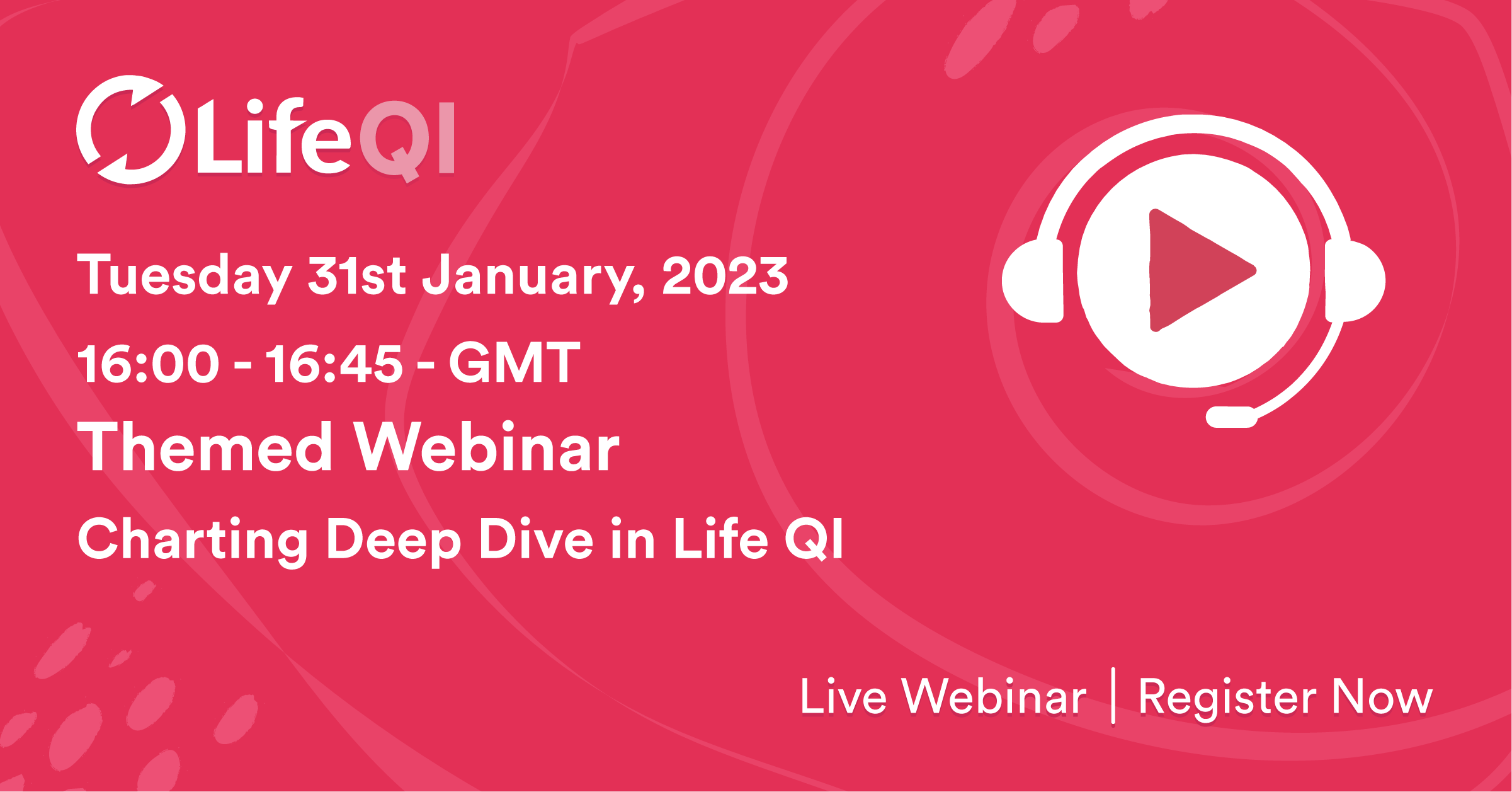 LifeQI

Tuesday 31st January, 2023

16:00 - 16:45 - GMT

Themed Webinar

Charting Deep Dive in Life QI

Live Webinar | Register Now